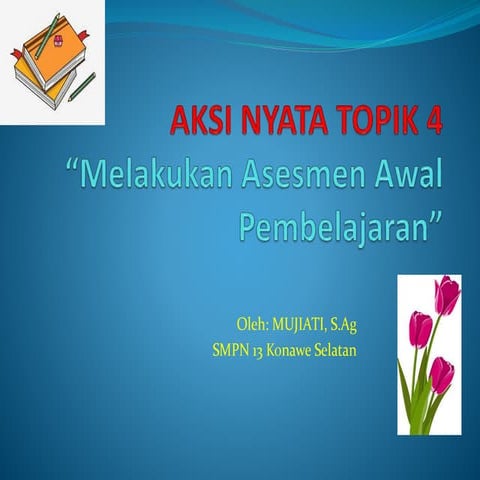 AKSI NYATA TOPIK 4
“Melakukan Asesmen Awal Pembelajaran”

Oleh: MUJIATI, S.Ag
SMPN 13 Konawe Selatan